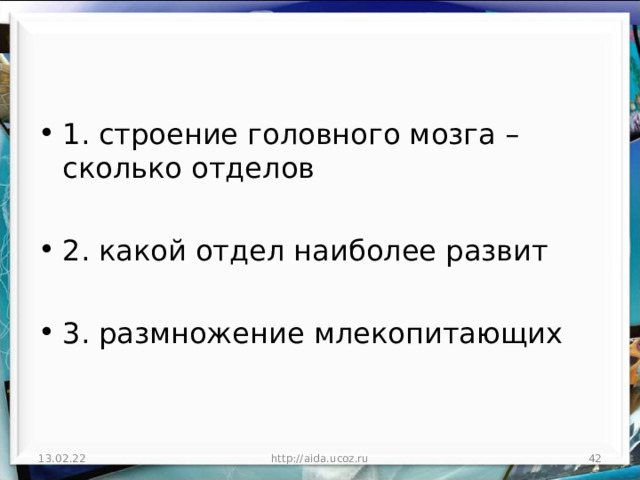 • 1. строение головного мозга – сколько отделов

• 2. какой отдел наиболее развит

• 3. размножение млекопитающих

13.02.22

http://aida.ucoz.ru

42